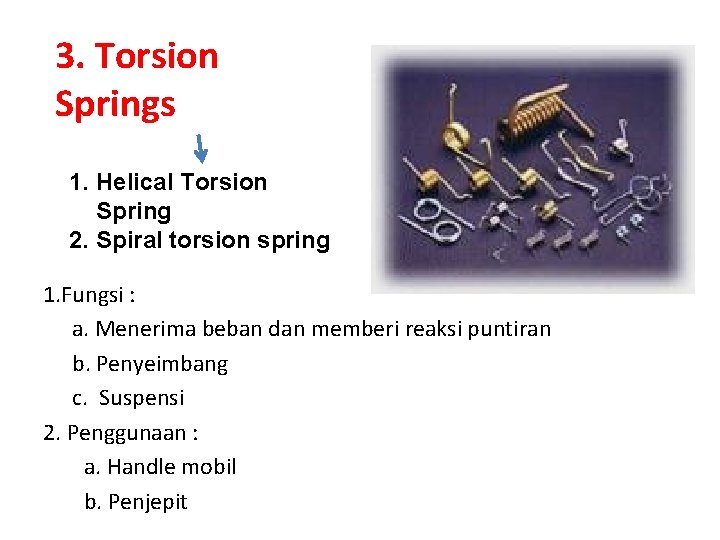 3. Torsion Springs

1. Helical Torsion Spring
2. Spiral torsion spring

1.Fungsi :
a. Menerima beban dan memberi reaksi puntiran
b. Penyeimbang
c. Suspensi
2. Penggunaan :
a. Handle mobil
b. Penjepit